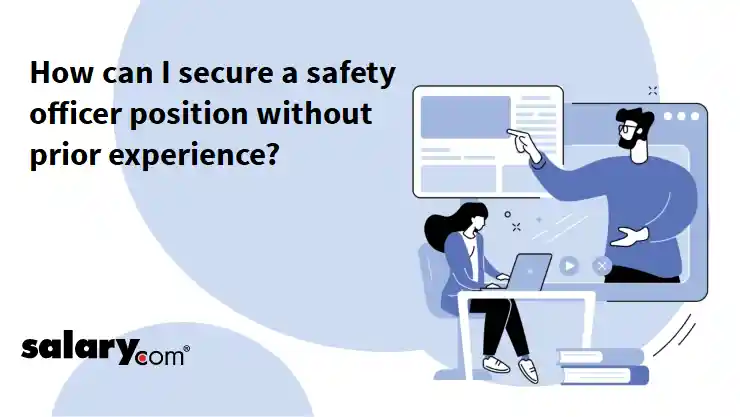 How can I secure a safety officer position without prior experience?

salary.com®